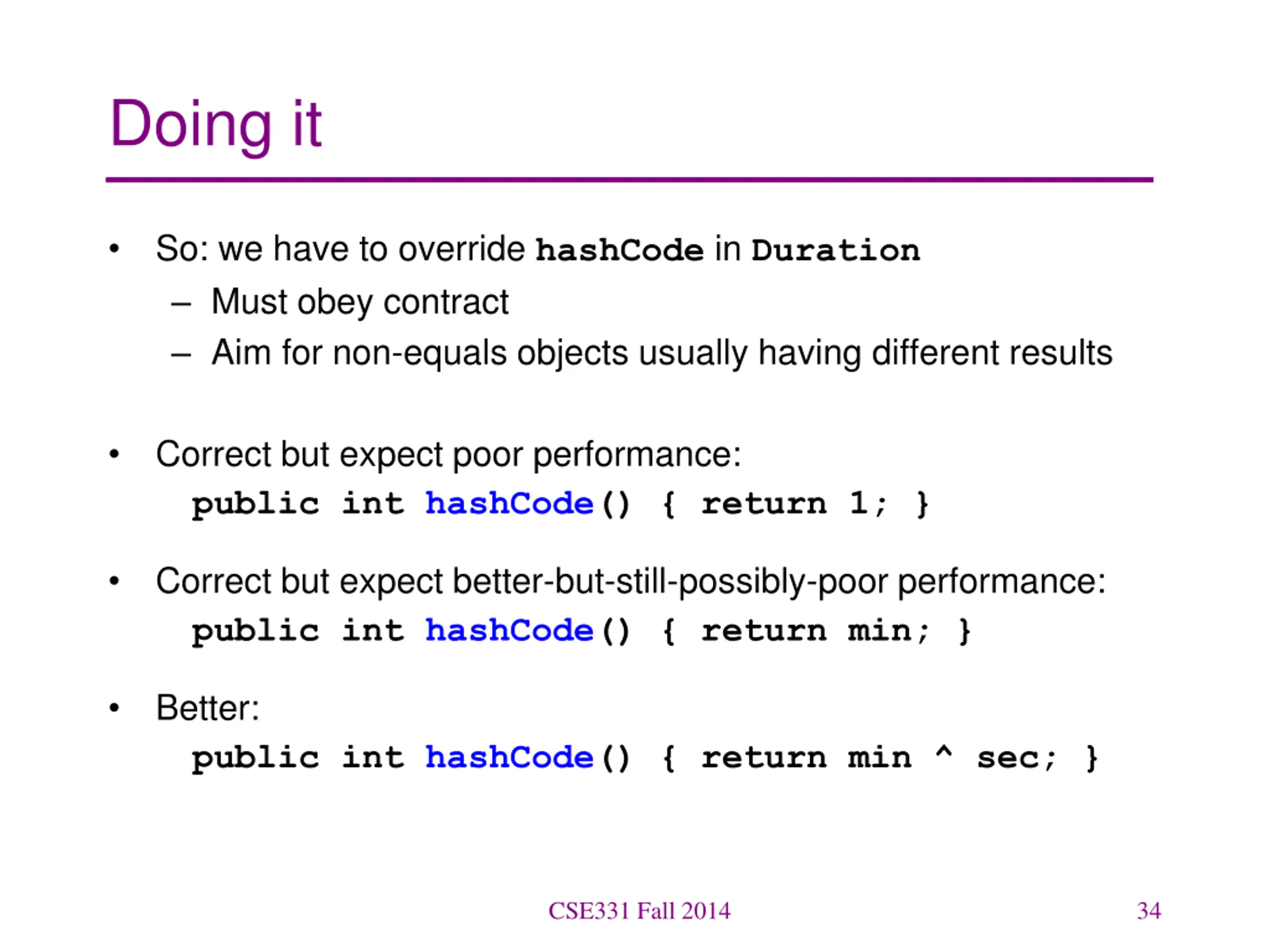 Doing it

• So: we have to override hashCode in Duration
  – Must obey contract
  – Aim for non-equals objects usually having different results

• Correct but expect poor performance:
  public int hashCode() { return 1; }

• Correct but expect better-but-still-possibly-poor performance:
  public int hashCode() { return min; }

• Better:
  public int hashCode() { return min ^ sec; }

CSE331 Fall 2014

34